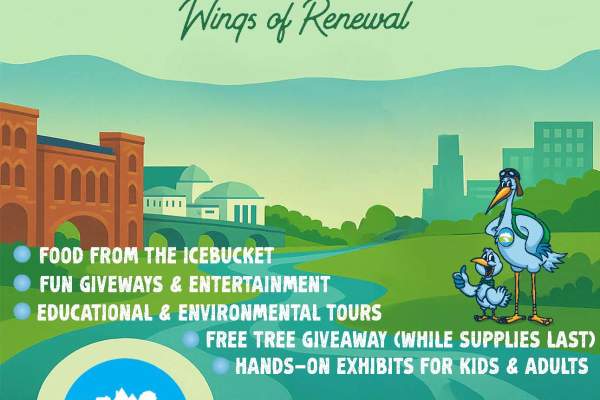 Wings of Renewal

FOOD FROM THE ICEBUCKET
FUN GIVEWAYS & ENTERTAINMENT
EDUCATIONAL & ENVIRONMENTAL TOURS
FREE TREE GIVEAWAY (WHILE SUPPLIES LAST)
HANDS-ON EXHIBITS FOR KIDS & ADULTS